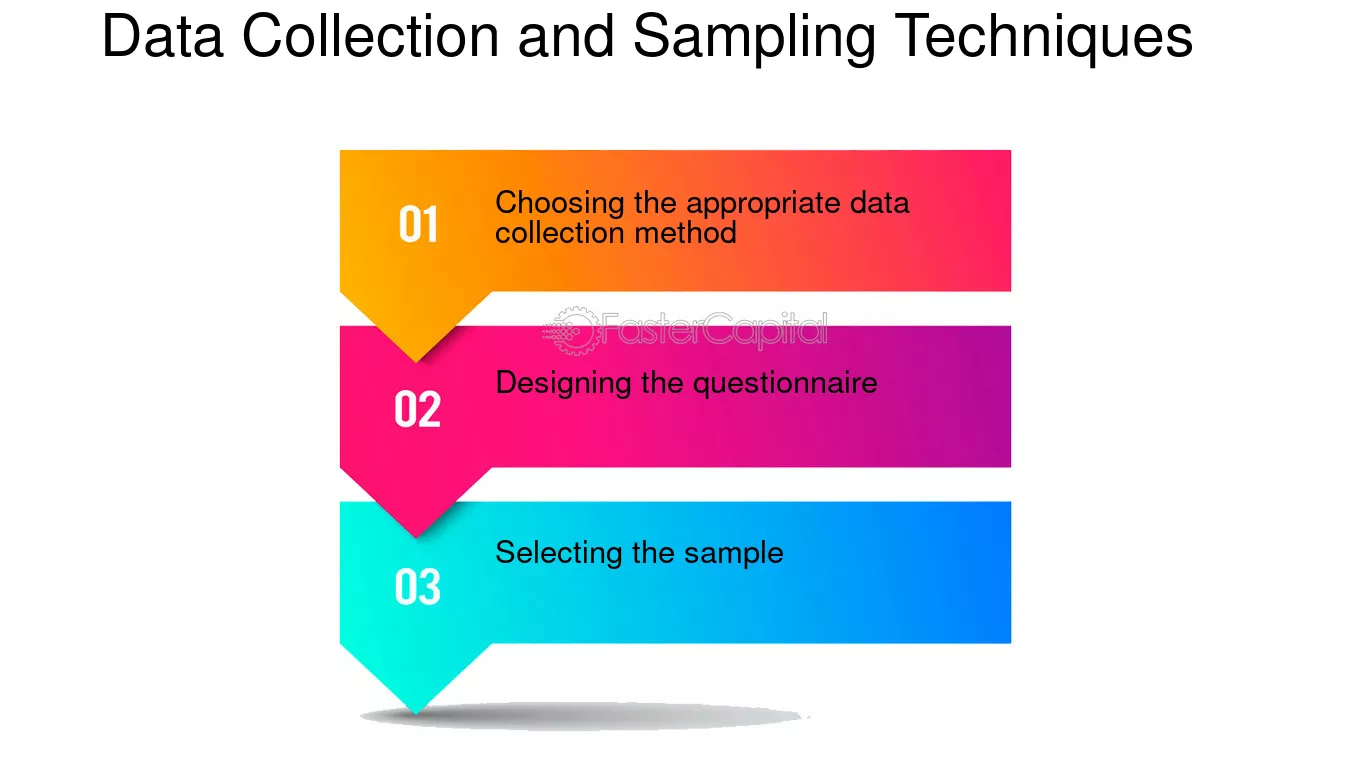 Data Collection and Sampling Techniques

01 Choosing the appropriate data collection method

FasterCapital

02 Designing the questionnaire

03 Selecting the sample